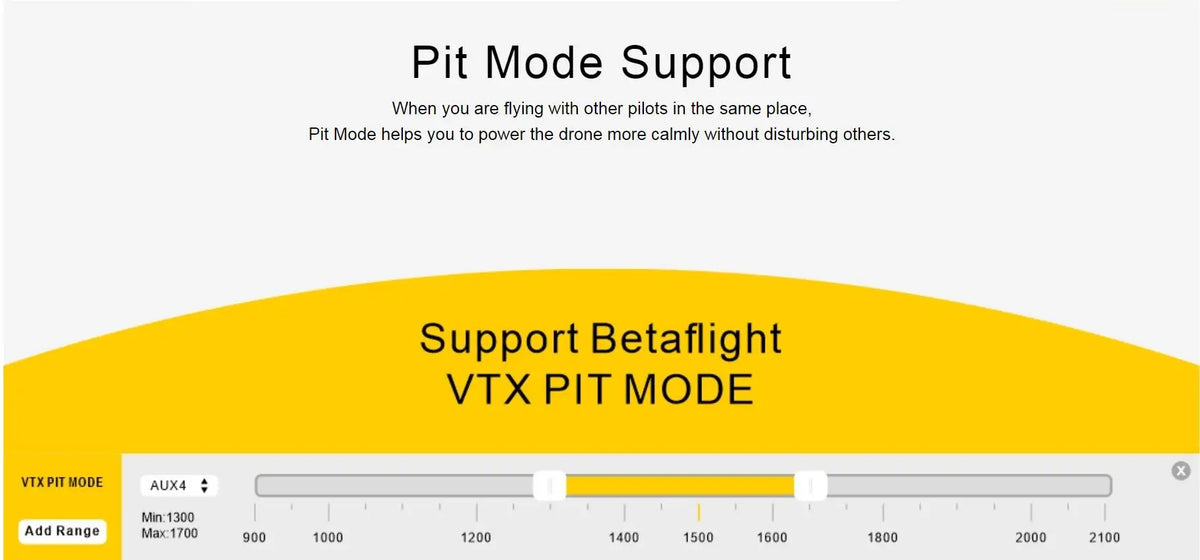 Pit Mode Support

When you are flying with other pilots in the same place,
Pit Mode helps you to power the drone more calmly without disturbing others.

Support Betaflight
VTX PIT MODE

VTX PIT MODE

Add Range

AUX4

Min:1300
Max:1700

900 1000 1200 1400 1500 1600 1800 2000 2100